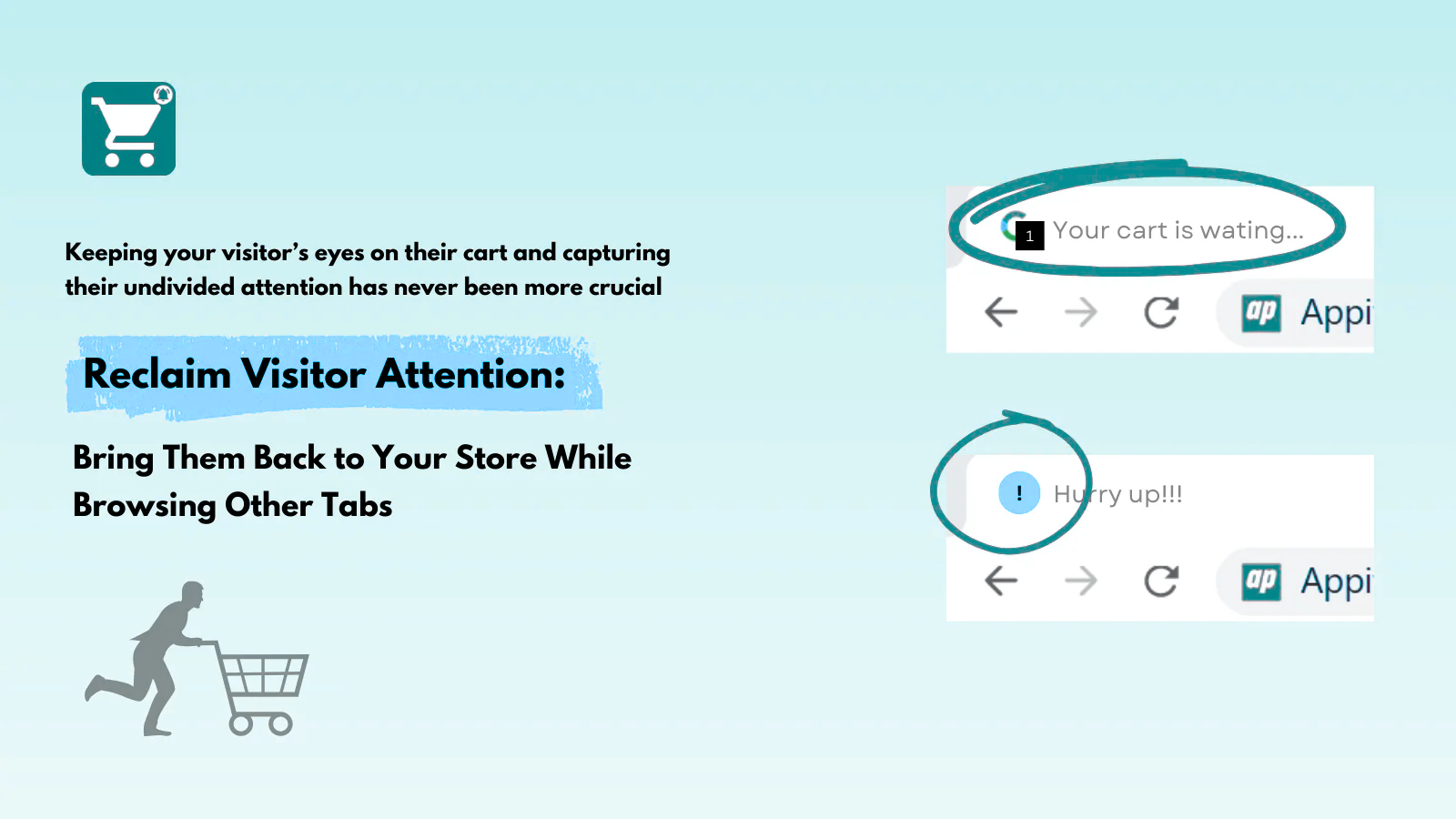 Keeping your visitor's eyes on their cart and capturing their undivided attention has never been more crucial

Reclaim Visitor Attention:

Bring Them Back to Your Store While Browsing Other Tabs

1 Your cart is wating...

ap Appi

! Hurry up!!!

ap Appi